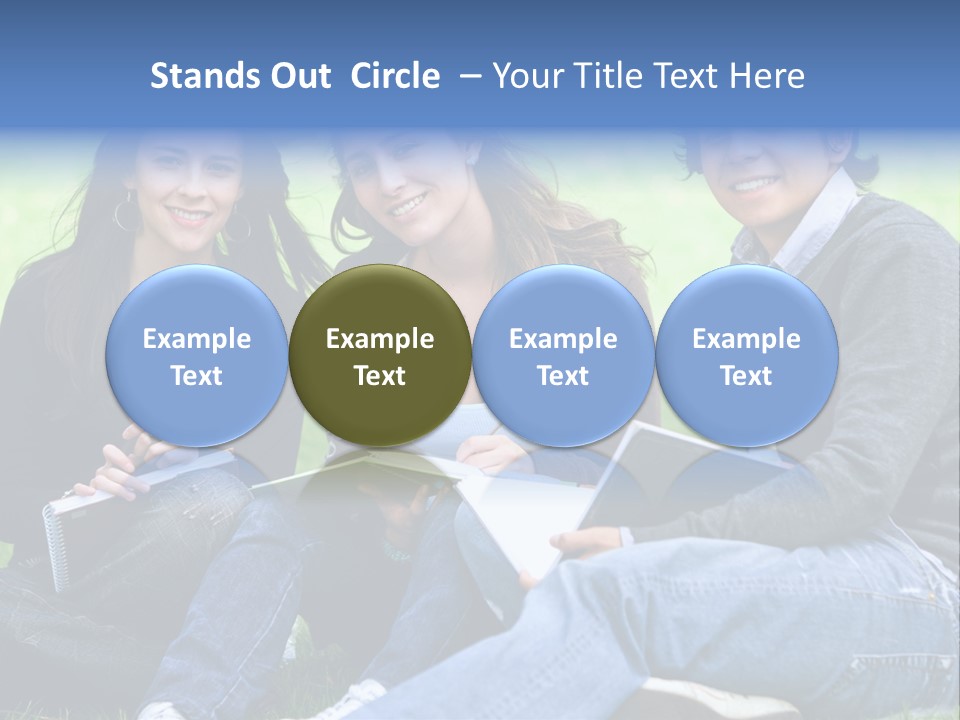 Stands Out  Circle  – Your Title Text Here

Example Text

Example Text

Example Text

Example Text